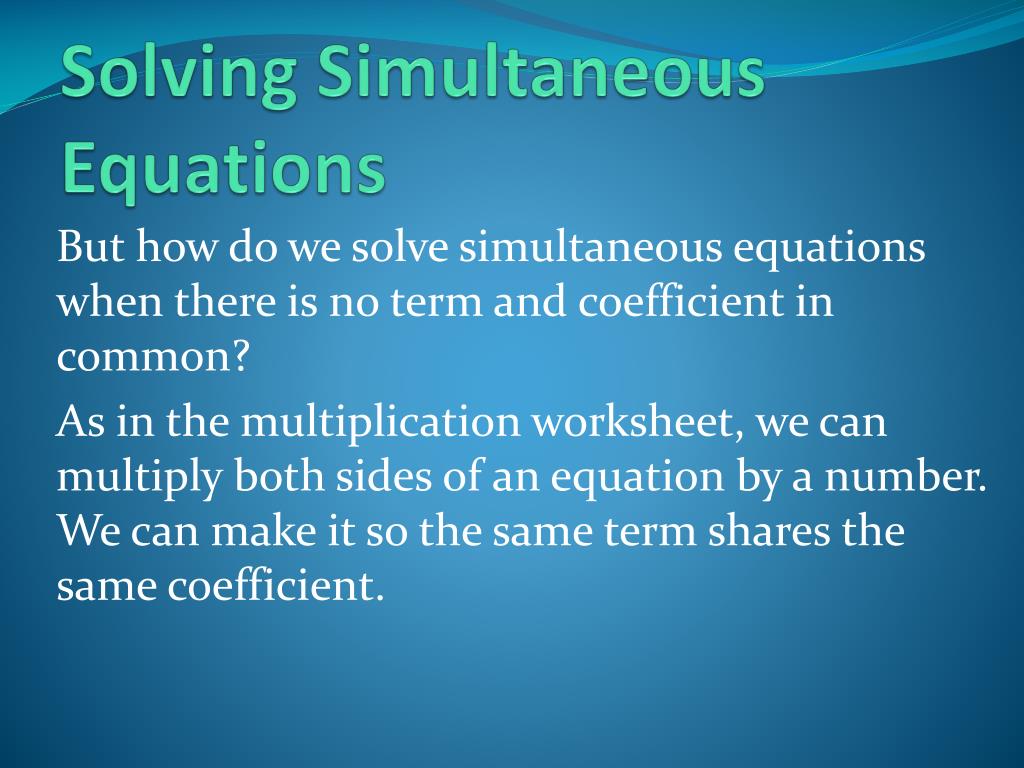 Solving Simultaneous Equations

But how do we solve simultaneous equations when there is no term and coefficient in common?

As in the multiplication worksheet, we can multiply both sides of an equation by a number. We can make it so the same term shares the same coefficient.